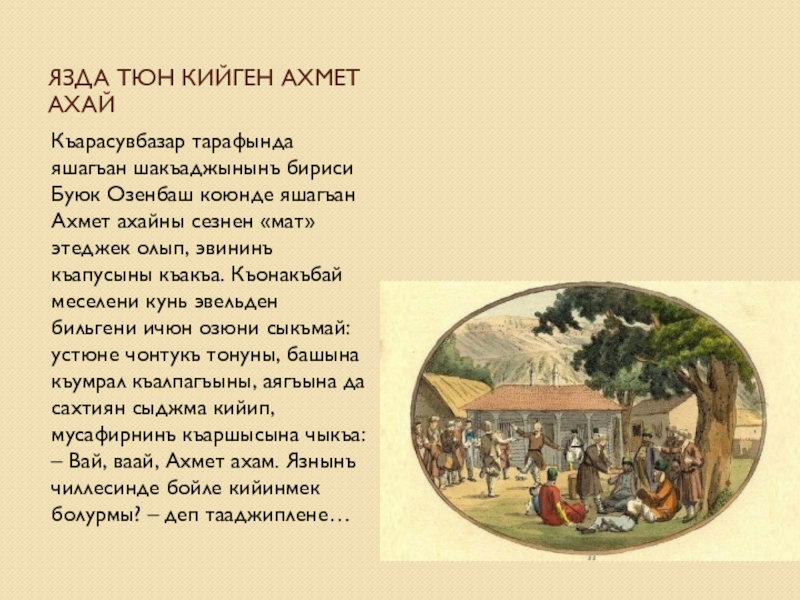 ЯЗДА ТЮН КИЙГЕН АХМЕТ АХАЙ

Къарасувбазар тарафында яшагъан шакъаджынынъ бириси Буюк Озенбаш коюнде яшагъан Ахмет ахайны сезнен «мат» этеджек олып, эвининъ къапусыны къакъа. Къонакъбай меселени кунь эвельден бильгени ичюн озюни сыкъмай: устюне чонтукъ тонуны, башына къумрал къалпагъыны, аягъына да сахтиян сыджма кийип, мусафирнинъ къаршысына чыкъа:
– Вай, ваай, Ахмет ахам. Язнынъ чиллесинде бойле кийинмек болурмы? – деп тааджиплене…